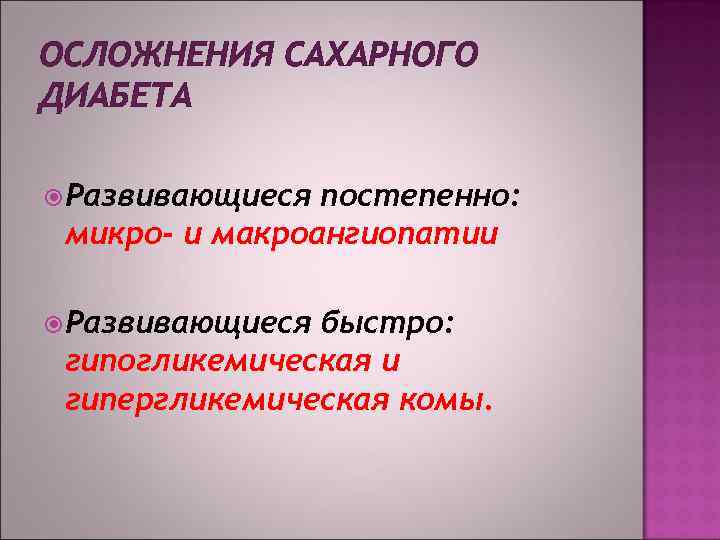 ОСЛОЖНЕНИЯ САХАРНОГО ДИАБЕТА

Развивающиеся постепенно: микро- и макроангиопатии

Развивающиеся быстро: гипогликемическая и гипергликемическая комы.